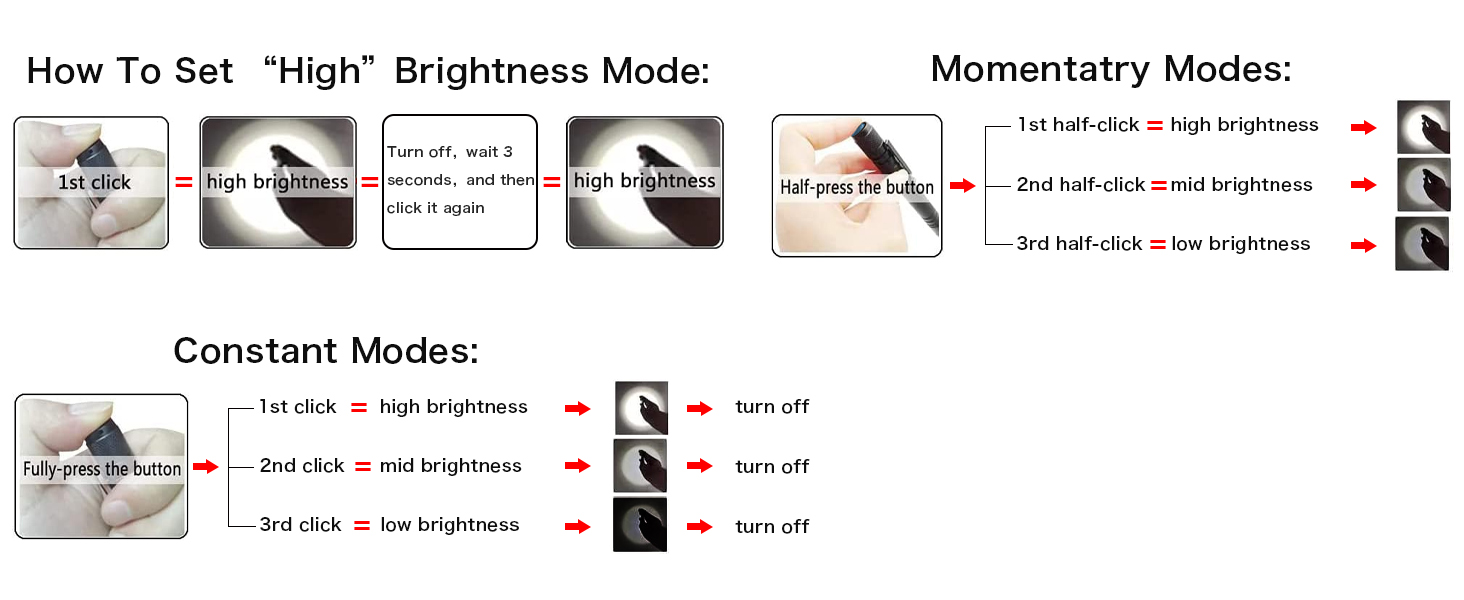 How To Set “High” Brightness Mode:

1st click = high brightness = Turn off, wait 3 seconds, and then click it again = high brightness

Momentatry Modes:

Half-press the button

1st half-click = high brightness

2nd half-click = mid brightness

3rd half-click = low brightness

Constant Modes:

Fully-press the button

1st click = high brightness turn off

2nd click = mid brightness turn off

3rd click = low brightness turn off